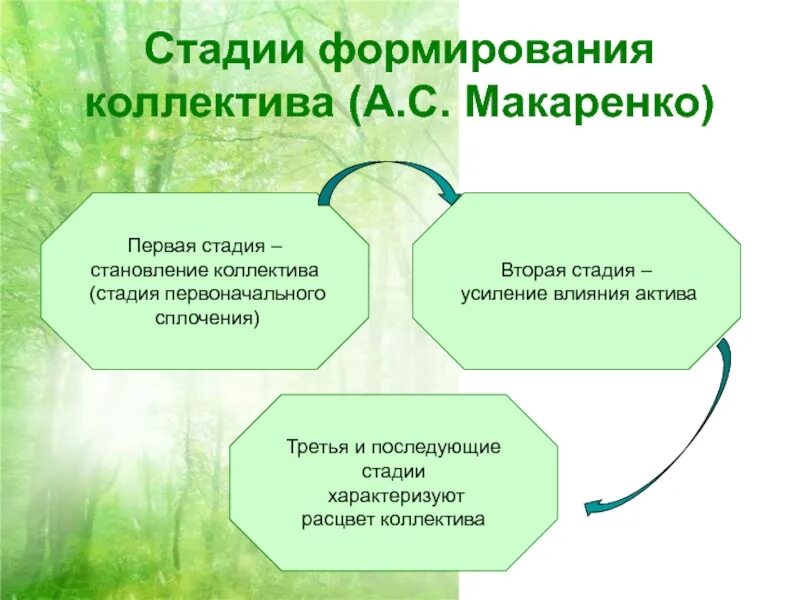 Стадии формирования коллектива (А.С. Макаренко)

Первая стадия – становление коллектива (стадия первоначального сплочения)

Вторая стадия – усиление влияния актива

Третья и последующие стадии характеризуют расцвет коллектива